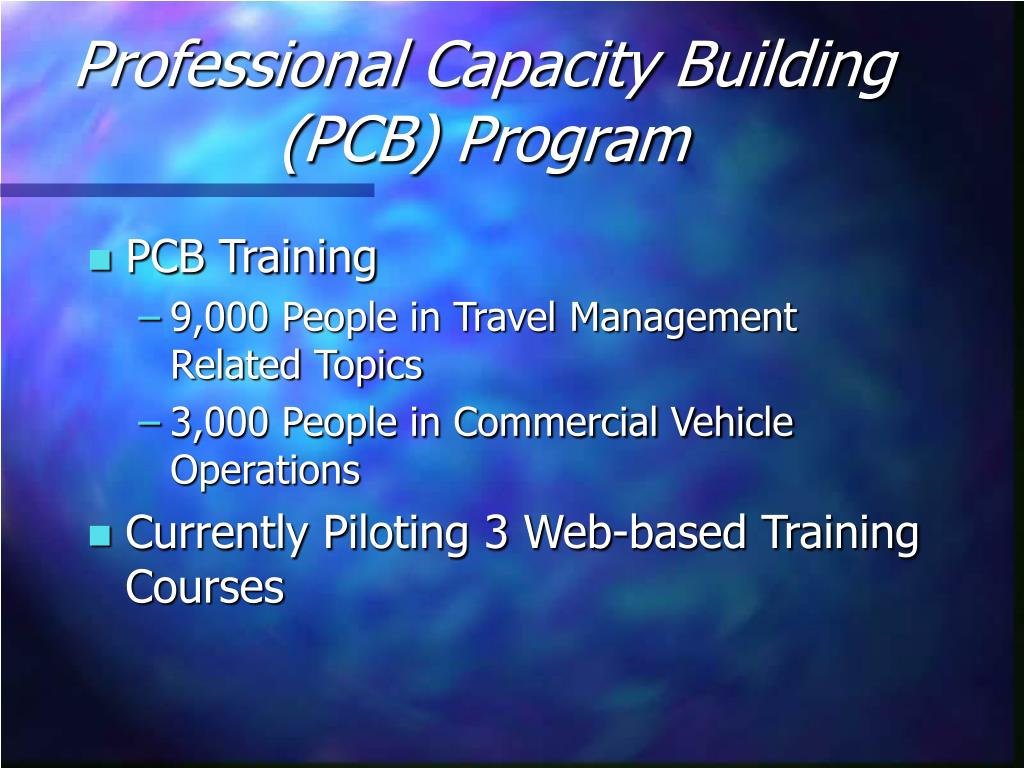 Professional Capacity Building (PCB) Program

PCB Training
– 9,000 People in Travel Management Related Topics
– 3,000 People in Commercial Vehicle Operations

Currently Piloting 3 Web-based Training Courses